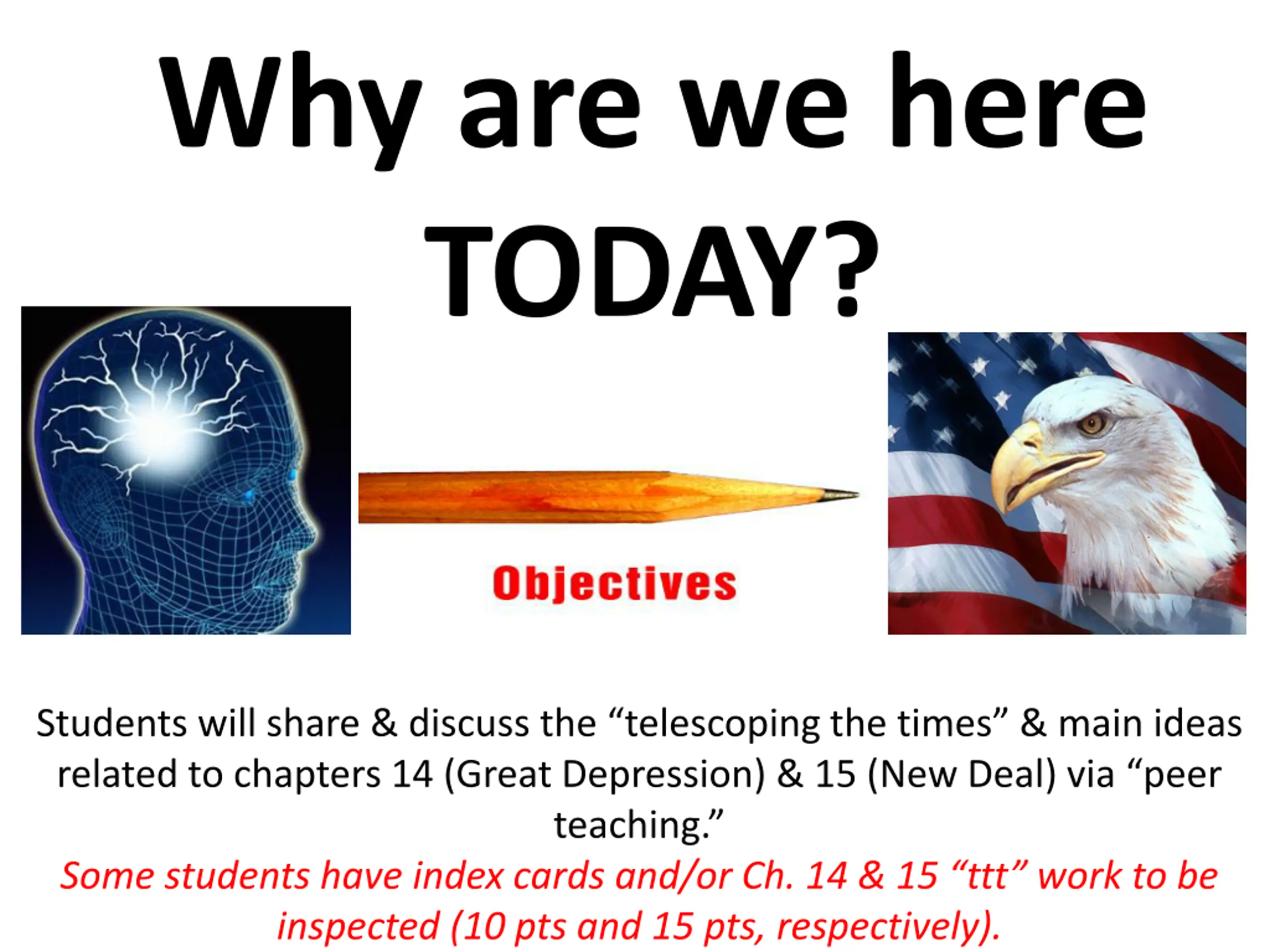 Why are we here TODAY?

Objectives

Students will share & discuss the “telescoping the times” & main ideas related to chapters 14 (Great Depression) & 15 (New Deal) via “peer teaching.”

Some students have index cards and/or Ch. 14 & 15 “ttt” work to be inspected (10 pts and 15 pts, respectively).